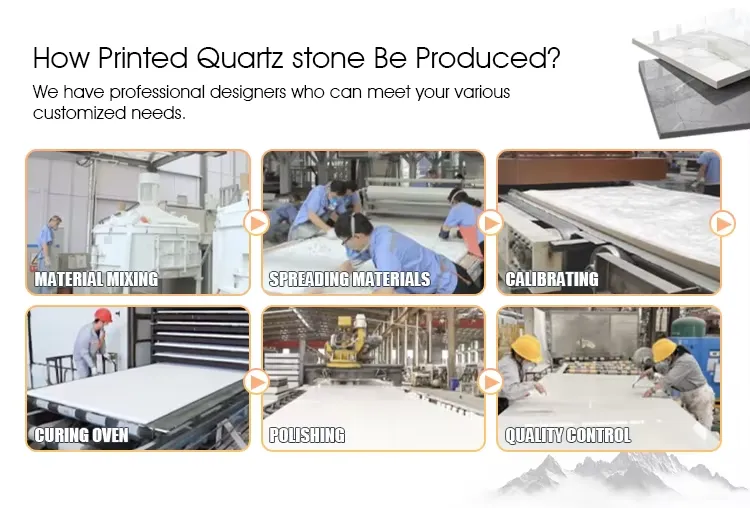 How Printed Quartz stone Be Produced?

We have professional designers who can meet your various customized needs.

MATERIAL MIXING

SPREADING MATERIALS

CALIBRATING

CURING OVEN

POLISHING

QUALITY CONTROL